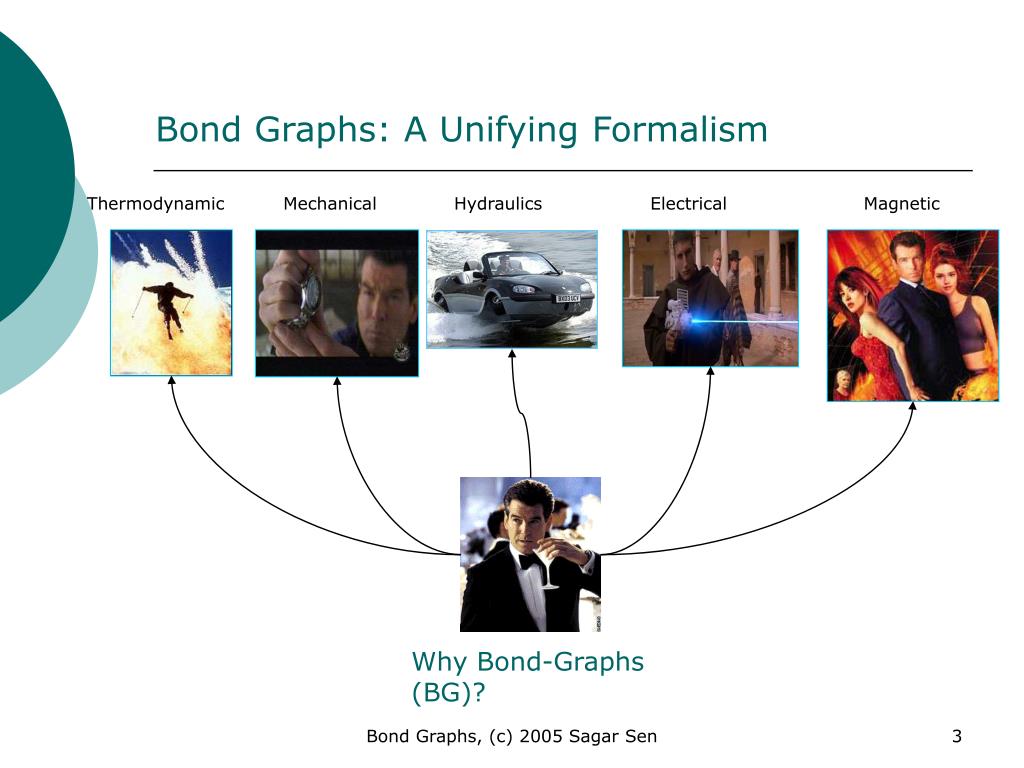 Bond Graphs: A Unifying Formalism

Thermodynamic

Mechanical

Hydraulics

Electrical

Magnetic

Why Bond-Graphs (BG)?

Bond Graphs, (c) 2005 Sagar Sen

3